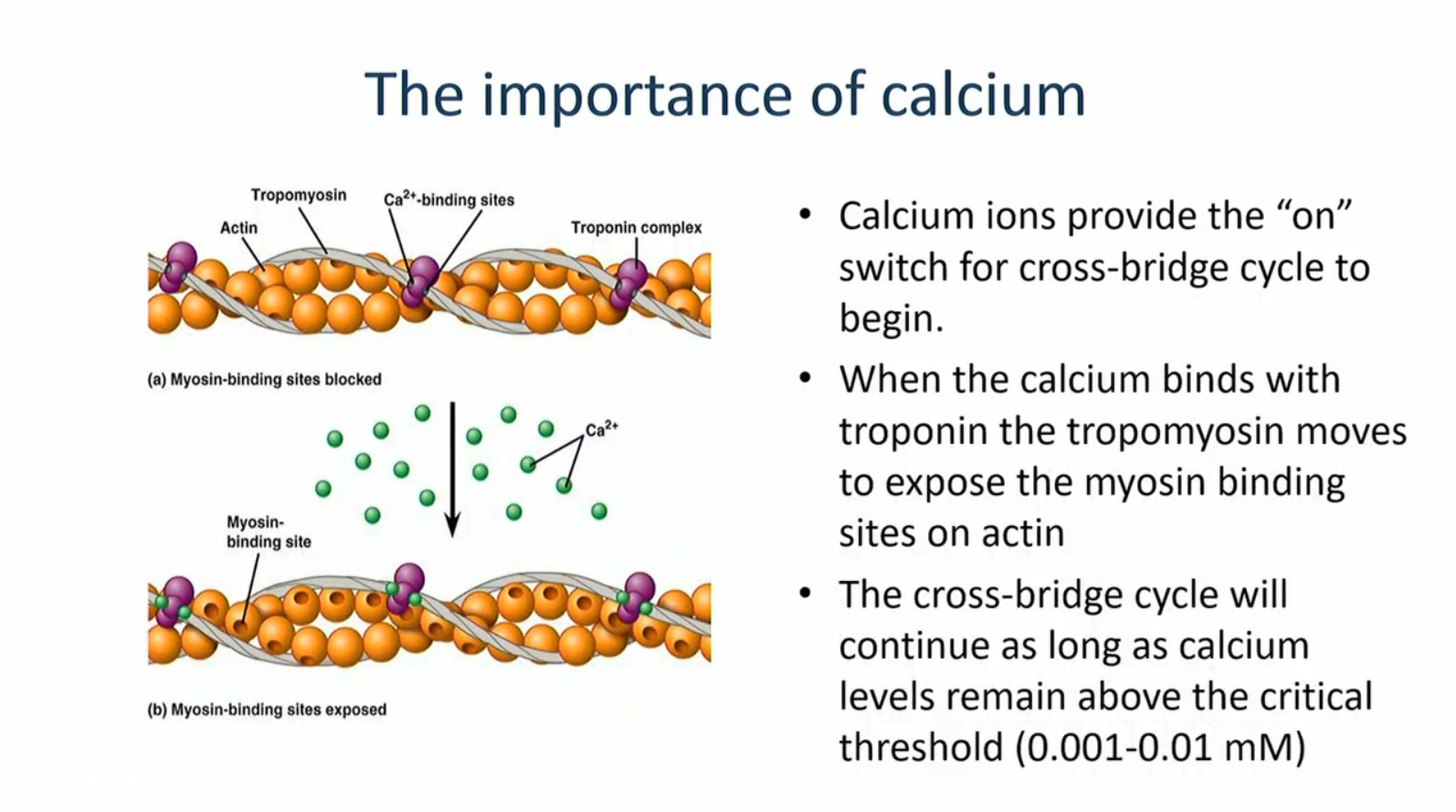 The importance of calcium

Tropomyosin

$Ca^{2+}$-binding sites

Actin

Troponin complex

(a) Myosin-binding sites blocked

$Ca^{2+}$

Myosin-binding site

(b) Myosin-binding sites exposed

• Calcium ions provide the “on” switch for cross-bridge cycle to begin.

• When the calcium binds with troponin the tropomyosin moves to expose the myosin binding sites on actin

• The cross-bridge cycle will continue as long as calcium levels remain above the critical threshold (0.001-0.01 mM)